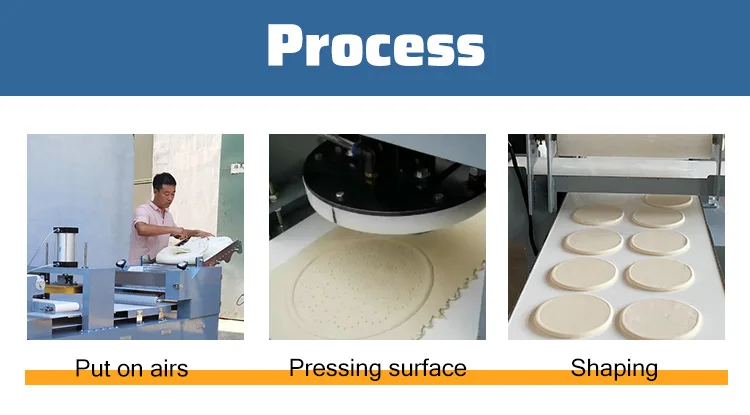 Process

Put on airs

Pressing surface

Shaping